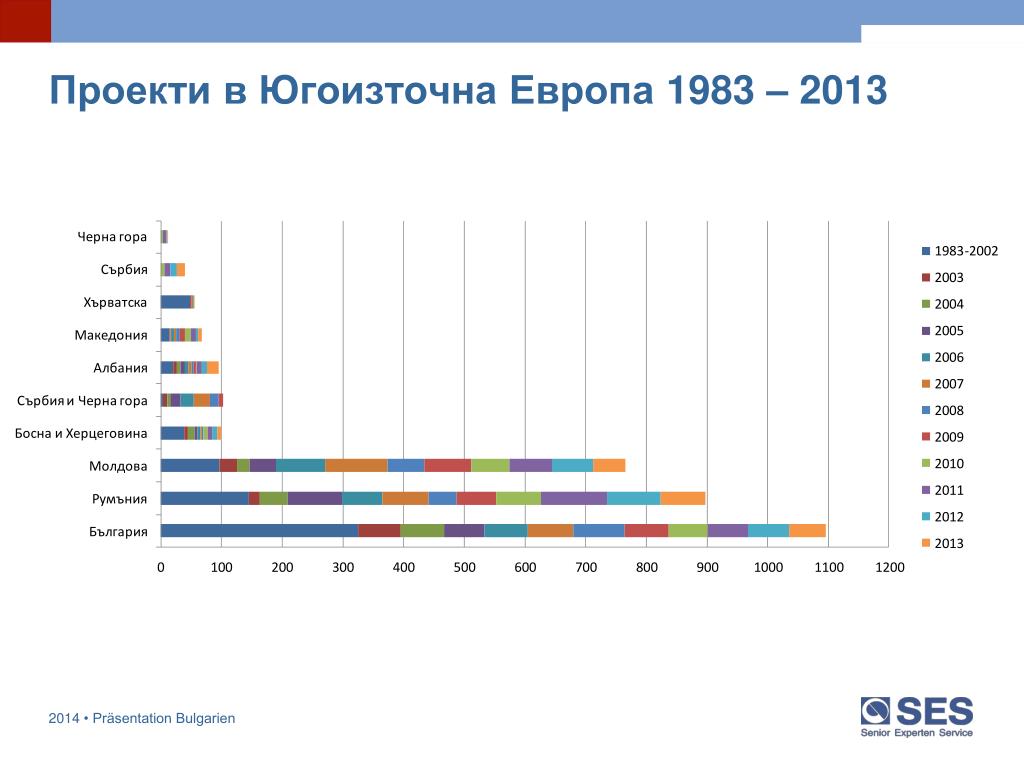 Проекти в Югоизточна Европа 1983 – 2013

Черна гора
Сърбия
Хърватска
Македония
Албания
Сърбия и Черна гора
Босна и Херцеговина
Молдова
Румъния
България

0 100 200 300 400 500 600 700 800 900 1000 1100 1200

1983-2002
2003
2004
2005
2006
2007
2008
2009
2010
2011
2012
2013

2014 • Präsentation Bulgarien

SES
Senior Experten Service